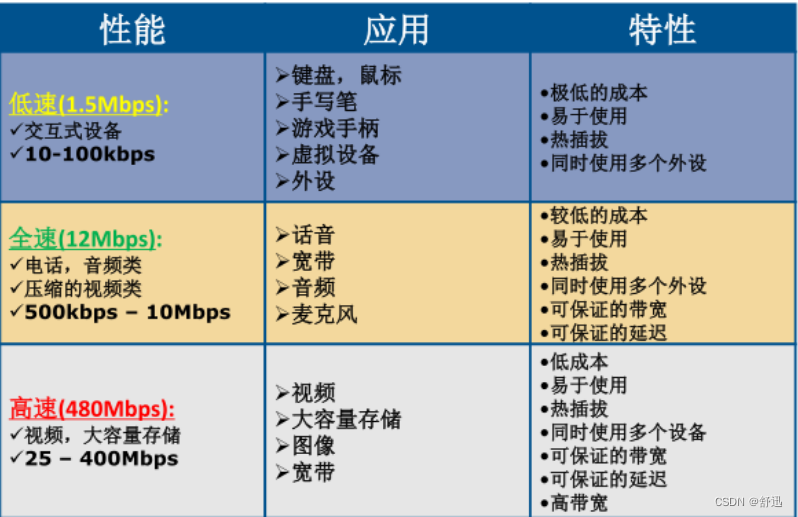 | 性能 | 应用 | 特性 |
|---|---|---|
| 低速(1.5Mbps): ✓交互式设备 ✓10-100kbps | ➢键盘，鼠标 ➢手写笔 ➢游戏手柄 ➢虚拟设备 ➢外设 | •极低的成本 •易于使用 •热插拔 •同时使用多个外设 |
| 全速(12Mbps): ✓电话，音频类 ✓压缩的视频类 ✓500kbps – 10Mbps | ➢话音 ➢宽带 ➢音频 ➢麦克风 | •较低的成本 •易于使用 •热插拔 •同时使用多个外设 •可保证的带宽 •可保证的延迟 |
| 高速(480Mbps): ✓视频，大容量存储 ✓25 – 400Mbps | ➢视频 ➢大容量存储 ➢图像 ➢宽带 | •低成本 •易于使用 •热插拔 •同时使用多个设备 •可保证的带宽 •可保证的延迟 •高带宽 |

CSDN @舒迅